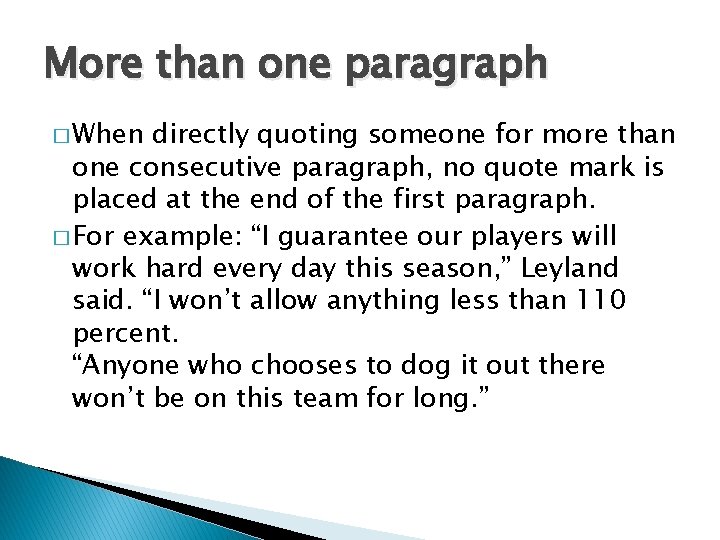 More than one paragraph

□ When directly quoting someone for more than one consecutive paragraph, no quote mark is placed at the end of the first paragraph.

□ For example: “I guarantee our players will work hard every day this season,” Leyland said. “I won’t allow anything less than 110 percent.
“Anyone who chooses to dog it out there won’t be on this team for long.”